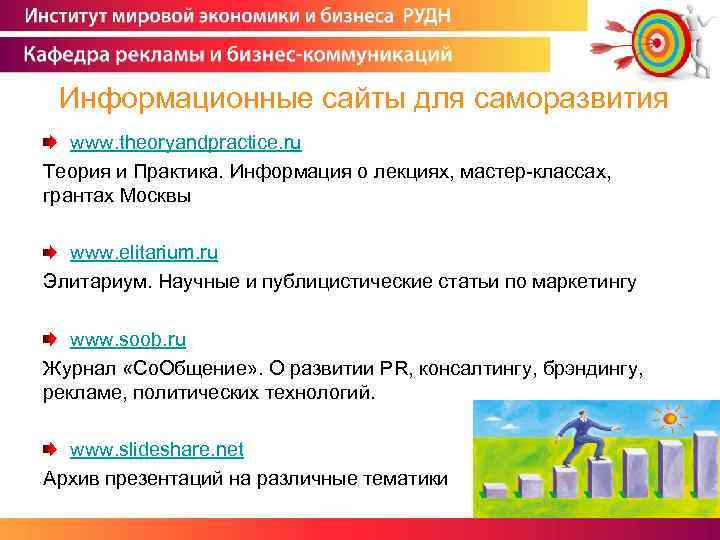 Институт мировой экономики и бизнеса РУДН

Кафедра рекламы и бизнес-коммуникаций

Информационные сайты для саморазвития

www.theoryandpractice.ru

Теория и Практика. Информация о лекциях, мастер-классах, грантах Москвы

www.elitarium.ru

Элитариум. Научные и публицистические статьи по маркетингу

www.soob.ru

Журнал «СоОбщение». О развитии PR, консалтингу, брэндингу, рекламе, политических технологий.

www.slideshare.net

Архив презентаций на различные тематики